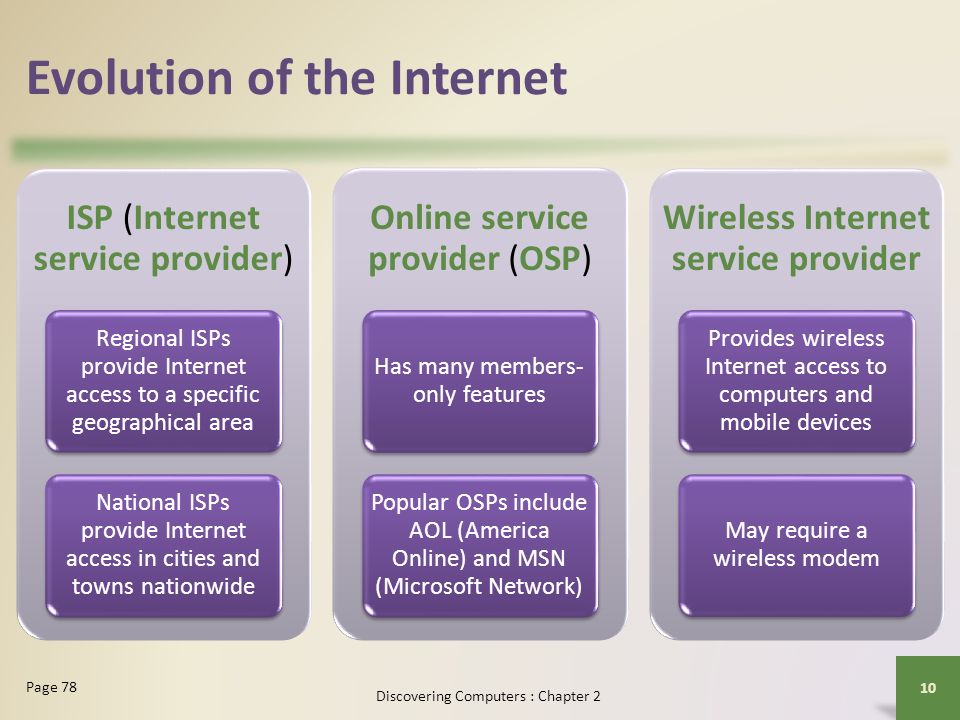 Evolution of the Internet

ISP (Internet service provider)

Regional ISPs provide Internet access to a specific geographical area

National ISPs provide Internet access in cities and towns nationwide

Online service provider (OSP)

Has many members-only features

Popular OSPs include AOL (America Online) and MSN (Microsoft Network)

Wireless Internet service provider

Provides wireless Internet access to computers and mobile devices

May require a wireless modem

Page 78

Discovering Computers : Chapter 2

10